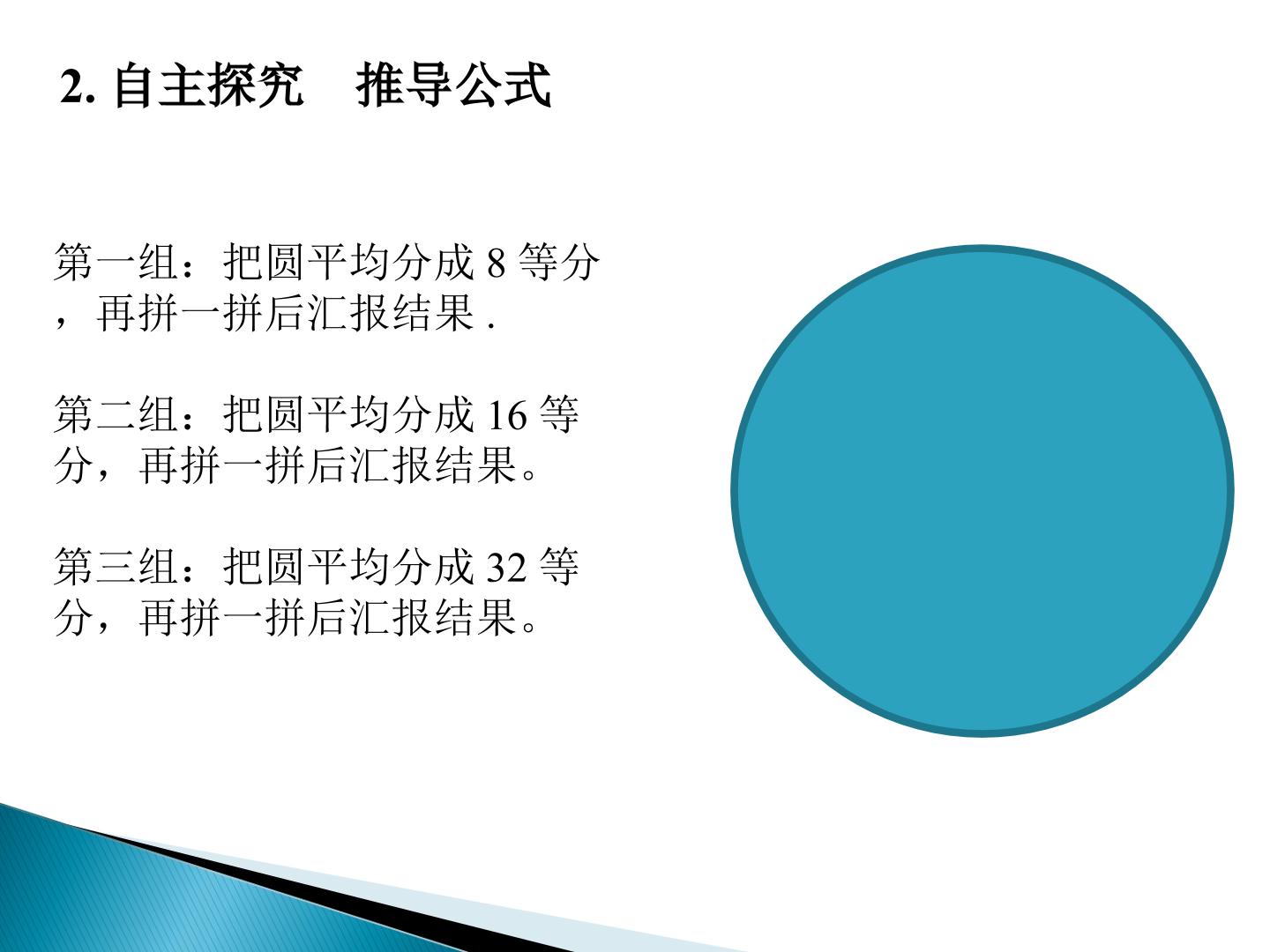 2. 自主探究　推导公式

第一组：把圆平均分成 8 等分，再拼一拼后汇报结果 .

第二组：把圆平均分成 16 等分，再拼一拼后汇报结果。

第三组：把圆平均分成 32 等分，再拼一拼后汇报结果。